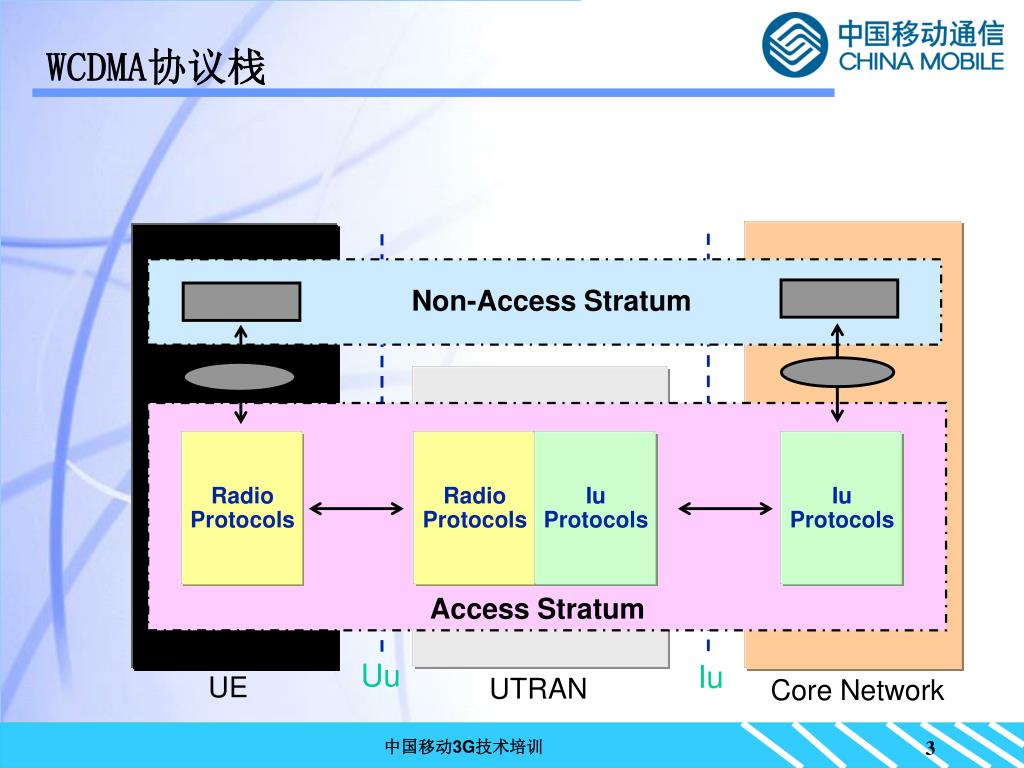 WCDMA协议栈

中国移动通信
CHINA MOBILE

Non-Access Stratum

Radio Protocols

Radio Protocols

Iu Protocols

Iu Protocols

Access Stratum

UE

Uu

UTRAN

Iu

Core Network

中国移动3G技术培训

3